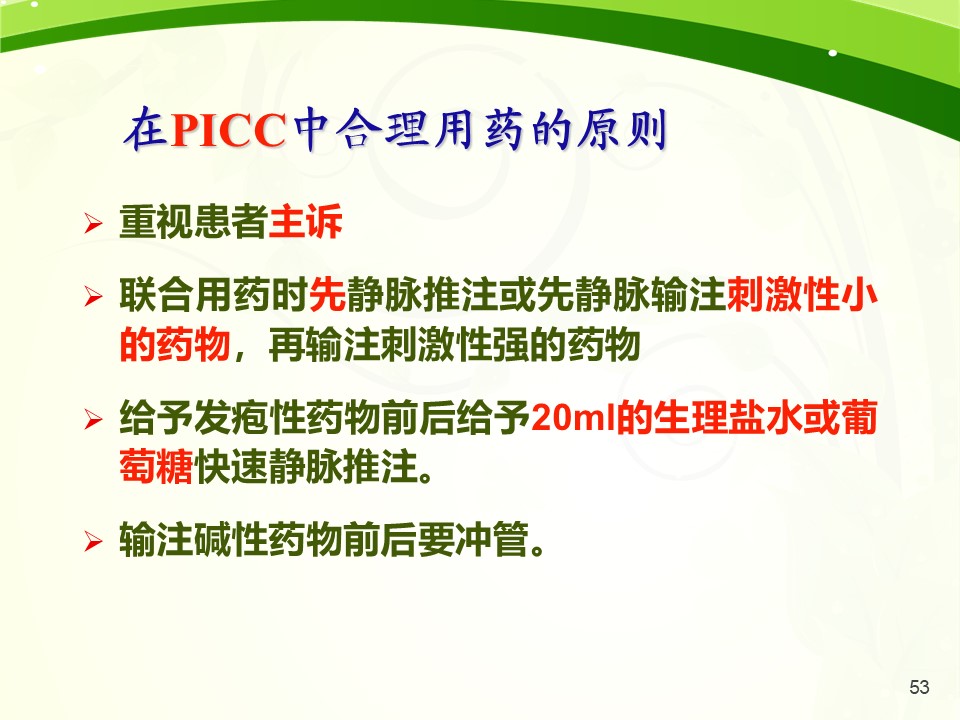 在PICC中合理用药的原则

➢ 重视患者主诉

➢ 联合用药时先静脉推注或先静脉输注刺激性小的药物，再输注刺激性强的药物

➢ 给予发疱性药物前后给予20ml的生理盐水或葡萄糖快速静脉推注。

➢ 输注碱性药物前后要冲管。

53